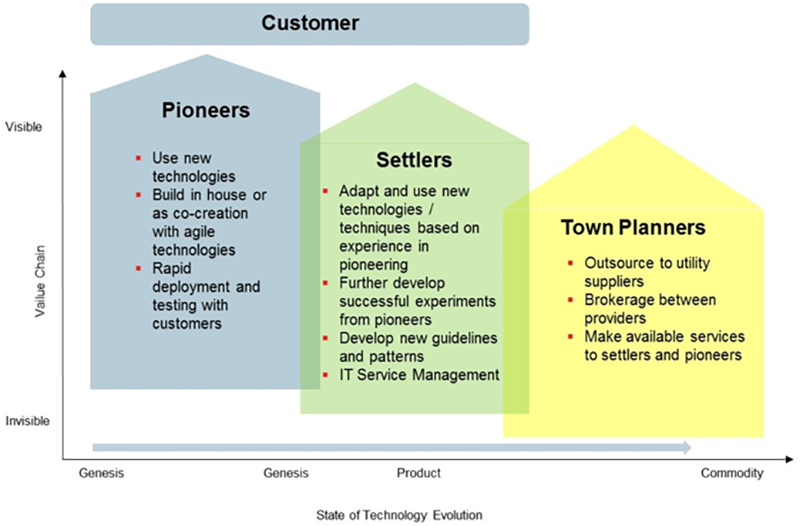 Customer

Visible

Value Chain

Invisible

Pioneers

- Use new technologies
- Build in house or as co-creation with agile technologies
- Rapid deployment and testing with customers

Settlers

- Adapt and use new technologies / techniques based on experience in pioneering
- Further develop successful experiments from pioneers
- Develop new guidelines and patterns
- IT Service Management

Town Planners

- Outsource to utility suppliers
- Brokerage between providers
- Make available services to settlers and pioneers

Genesis

Genesis

Product

Commodity

State of Technology Evolution